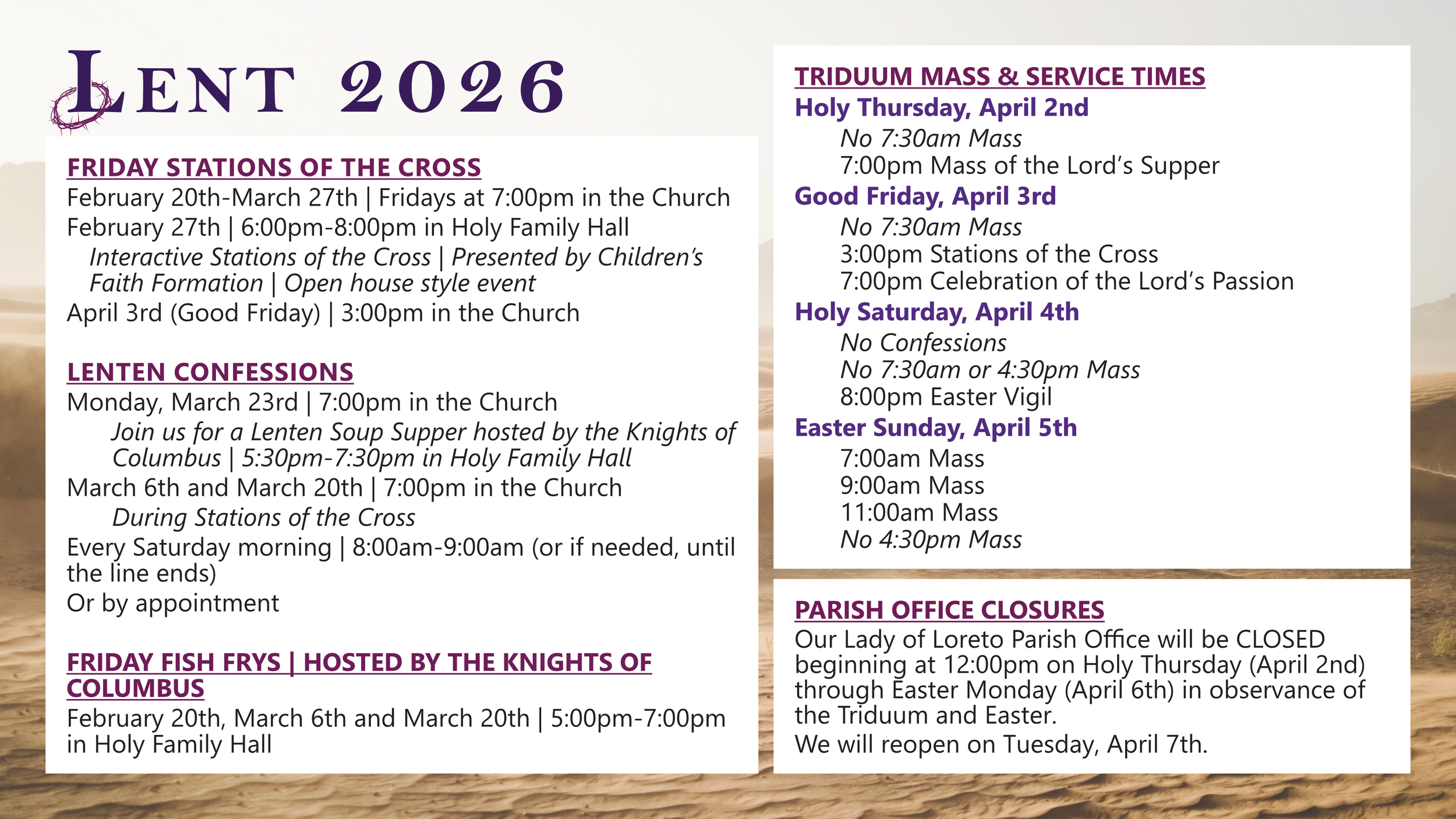 LENT 2026

FRIDAY STATIONS OF THE CROSS
February 20th-March 27th | Fridays at 7:00pm in the Church
February 27th | 6:00pm-8:00pm in Holy Family Hall
Interactive Stations of the Cross | Presented by Children's Faith Formation | Open house style event
April 3rd (Good Friday) | 3:00pm in the Church

LENTEN CONFESSIONS
Monday, March 23rd | 7:00pm in the Church
Join us for a Lenten Soup Supper hosted by the Knights of Columbus | 5:30pm-7:30pm in Holy Family Hall
March 6th and March 20th | 7:00pm in the Church
During Stations of the Cross
Every Saturday morning | 8:00am-9:00am (or if needed, until the line ends)
Or by appointment

FRIDAY FISH FRYS | HOSTED BY THE KNIGHTS OF COLUMBUS
February 20th, March 6th and March 20th | 5:00pm-7:00pm in Holy Family Hall

TRIDUUM MASS & SERVICE TIMES
Holy Thursday, April 2nd
No 7:30am Mass
7:00pm Mass of the Lord's Supper
Good Friday, April 3rd
No 7:30am Mass
3:00pm Stations of the Cross
7:00pm Celebration of the Lord's Passion
Holy Saturday, April 4th
No Confessions
No 7:30am or 4:30pm Mass
8:00pm Easter Vigil
Easter Sunday, April 5th
7:00am Mass
9:00am Mass
11:00am Mass
No 4:30pm Mass

PARISH OFFICE CLOSURES
Our Lady of Loreto Parish Office will be CLOSED beginning at 12:00pm on Holy Thursday (April 2nd) through Easter Monday (April 6th) in observance of the Triduum and Easter.
We will reopen on Tuesday, April 7th.